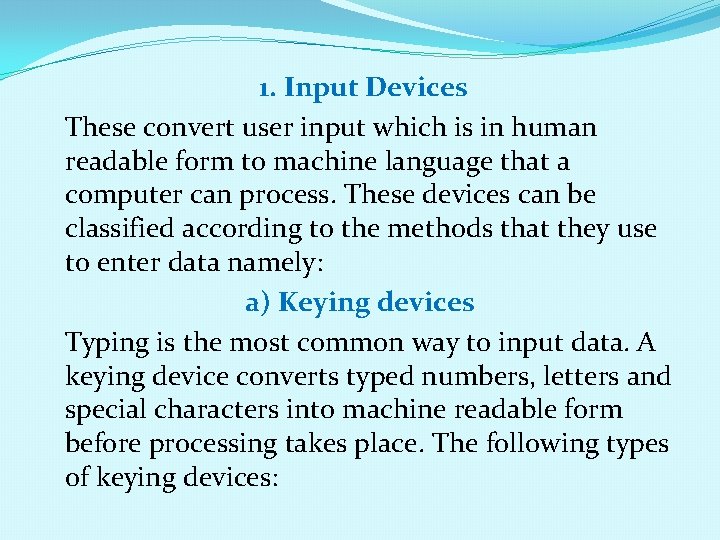 1. Input Devices

These convert user input which is in human readable form to machine language that a computer can process. These devices can be classified according to the methods that they use to enter data namely:

a) Keying devices

Typing is the most common way to input data. A keying device converts typed numbers, letters and special characters into machine readable form before processing takes place. The following types of keying devices: